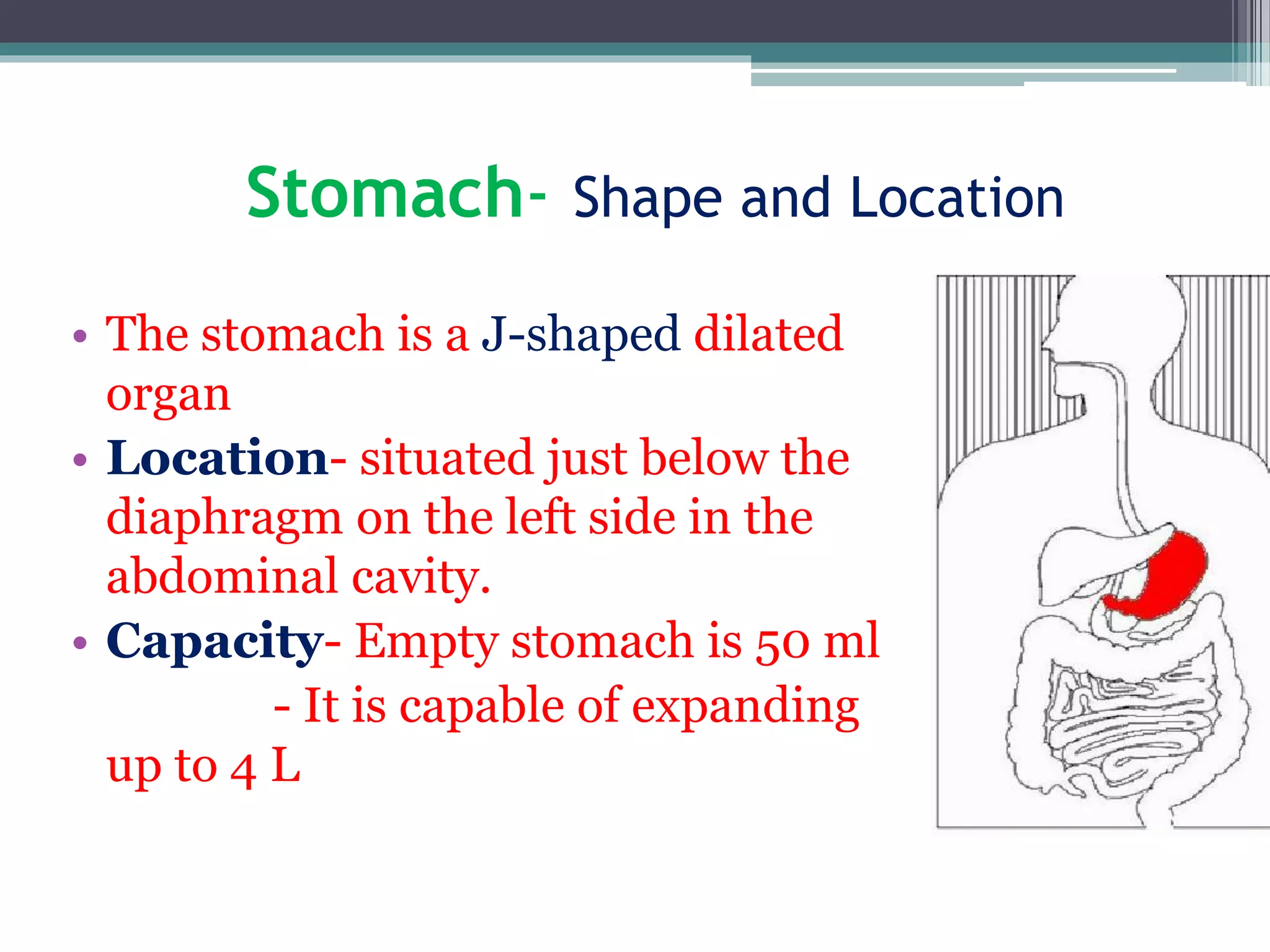 Stomach- Shape and Location

• The stomach is a J-shaped dilated organ
• Location- situated just below the diaphragm on the left side in the abdominal cavity.
• Capacity- Empty stomach is 50 ml
- It is capable of expanding up to 4 L